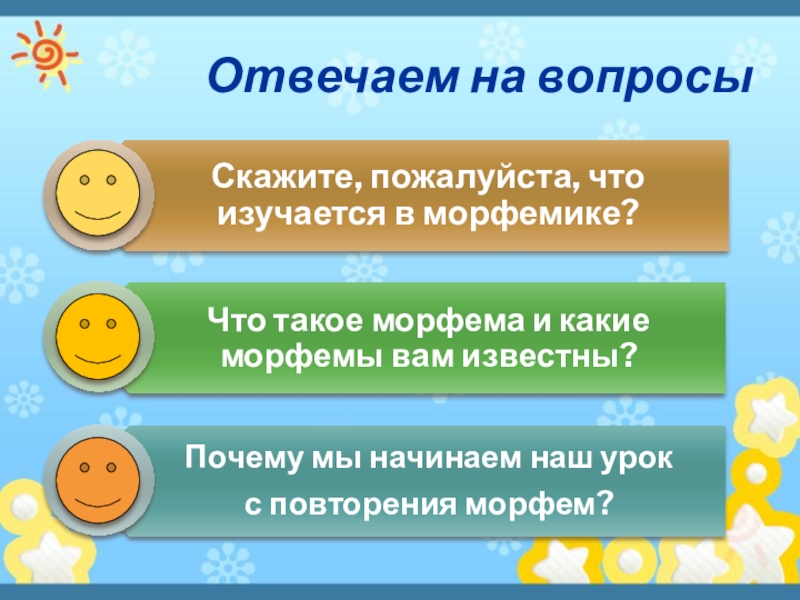 Отвечаем на вопросы

Скажите, пожалуйста, что изучается в морфемике?

Что такое морфема и какие морфемы вам известны?

Почему мы начинаем наш урок с повторения морфем?